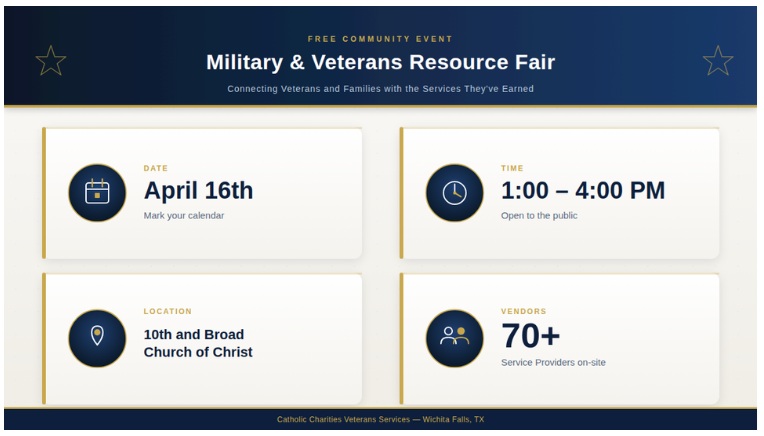 FREE COMMUNITY EVENT

Military & Veterans Resource Fair

Connecting Veterans and Families with the Services They've Earned

DATE
April 16th
Mark your calendar

TIME
1:00 – 4:00 PM
Open to the public

LOCATION
10th and Broad Church of Christ

VENDORS
70+
Service Providers on-site

Catholic Charities Veterans Services — Wichita Falls, TX